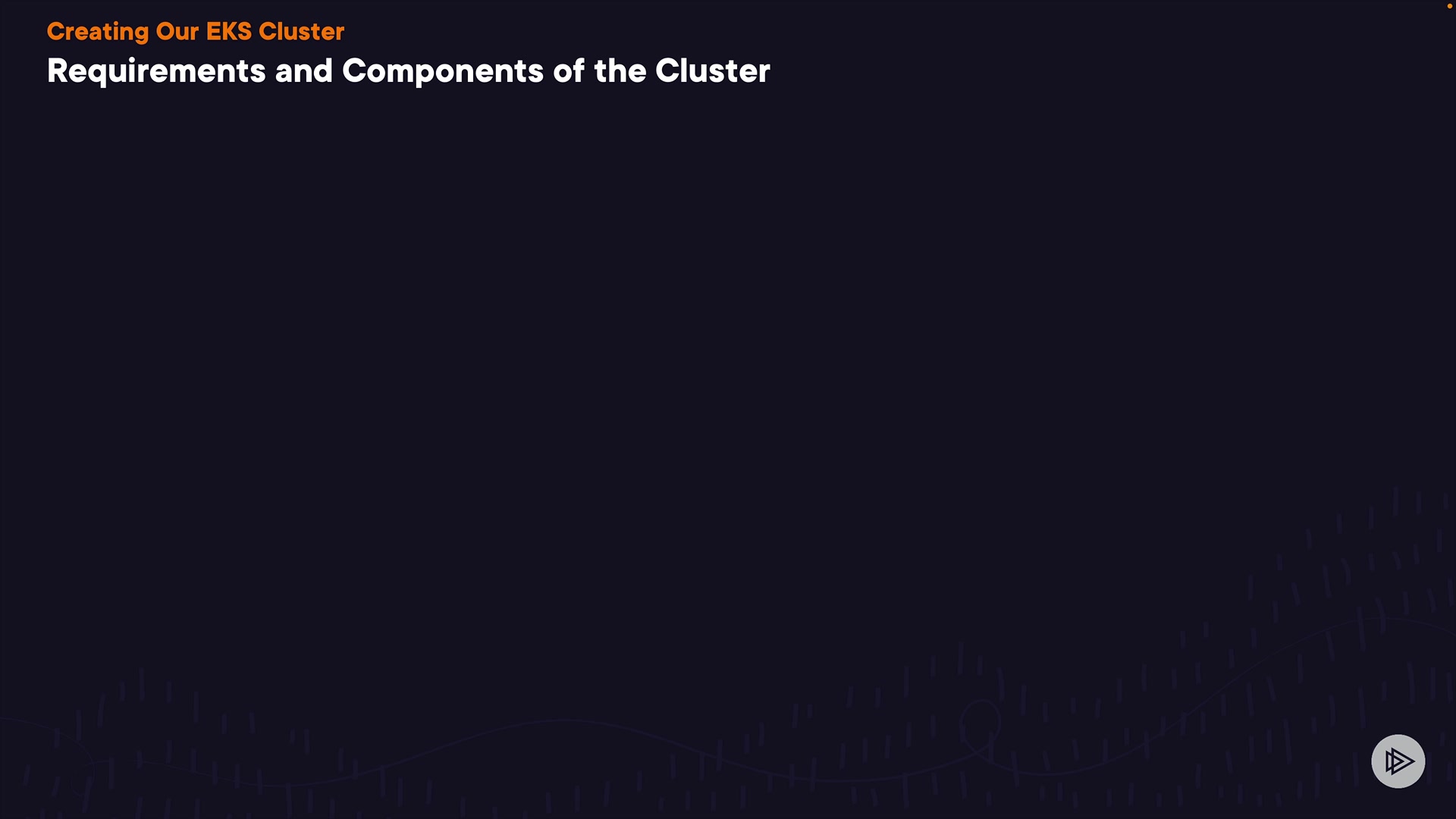 Creating Our EKS Cluster

Requirements and Components of the Cluster